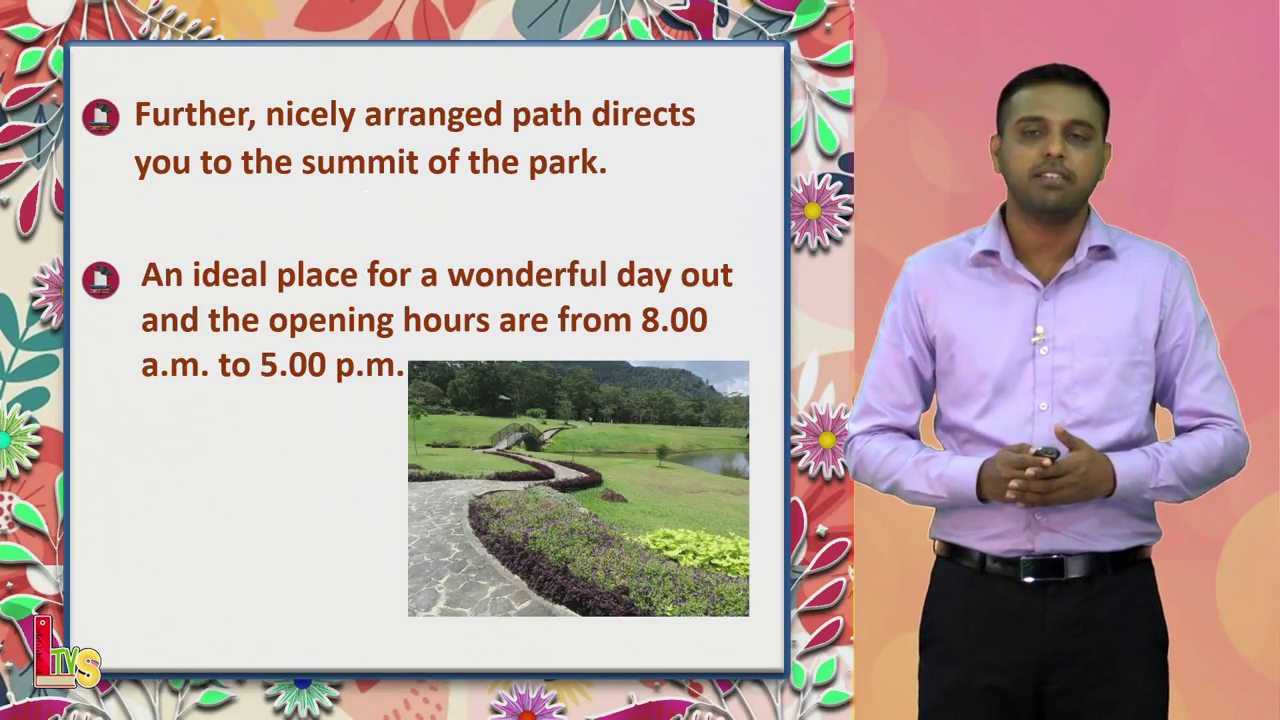 Further, nicely arranged path directs you to the summit of the park.

An ideal place for a wonderful day out and the opening hours are from 8.00 a.m. to 5.00 p.m.

LTVS